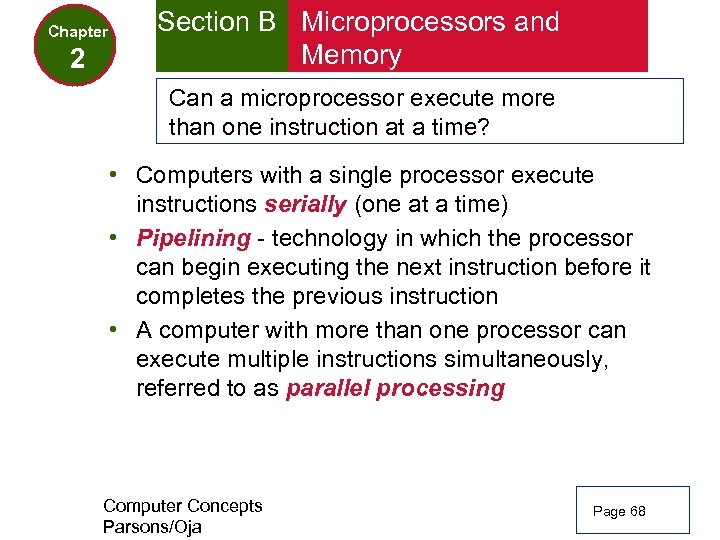 Chapter 2

Section B Microprocessors and Memory

Can a microprocessor execute more than one instruction at a time?

• Computers with a single processor execute instructions serially (one at a time)
• Pipelining - technology in which the processor can begin executing the next instruction before it completes the previous instruction
• A computer with more than one processor can execute multiple instructions simultaneously, referred to as parallel processing

Computer Concepts
Parsons/Oja

Page 68